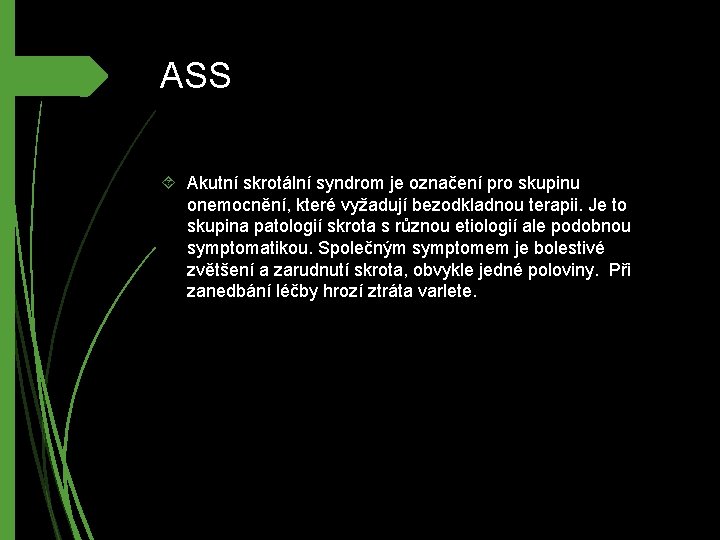 ASS

Akutní skrotální syndrom je označení pro skupinu onemocnění, které vyžadují bezodkladnou terapii. Je to skupina patologií skrota s různou etiologií ale podobnou symptomatikou. Společným symptomem je bolestivé zvětšení a zarudnutí skrota, obvykle jedné poloviny. Při zanedbání léčby hrozí ztráta varlete.